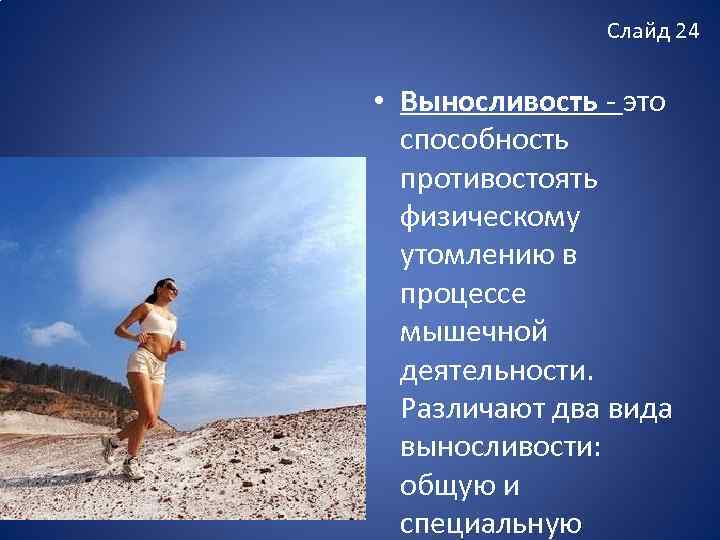 Слайд 24

• Выносливость - это способность противостоять физическому утомлению в процессе мышечной деятельности. Различают два вида выносливости: общую и специальную